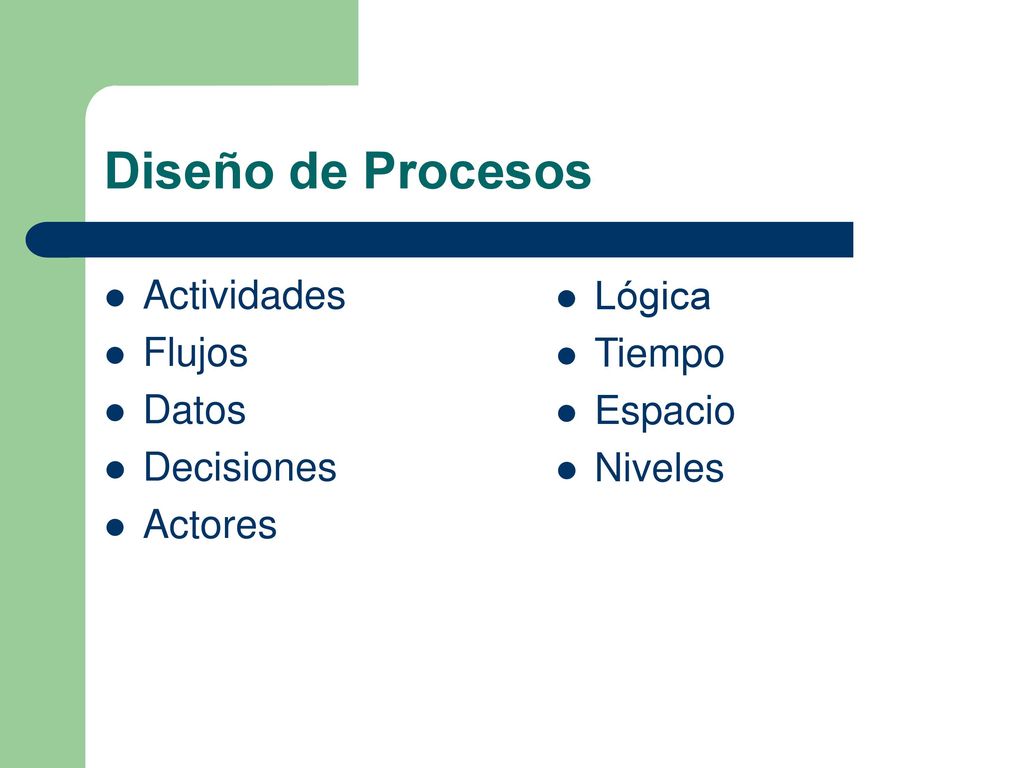 Diseño de Procesos

- Actividades
- Flujos
- Datos
- Decisiones
- Actores

- Lógica
- Tiempo
- Espacio
- Niveles